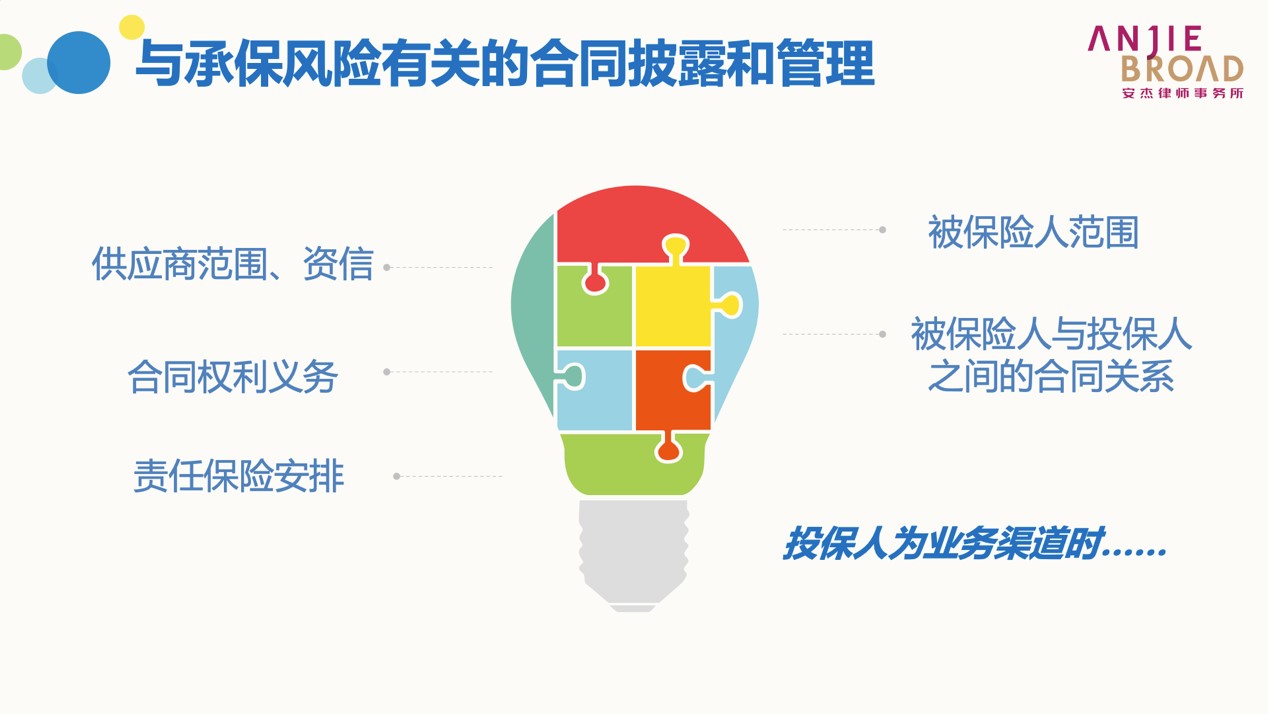 与承保风险有关的合同披露和管理

ANJIE
BROAD
安杰律师事务所

供应商范围、资信

合同权利义务

责任保险安排

被保险人范围

被保险人与投保人之间的合同关系

投保人为业务渠道时……